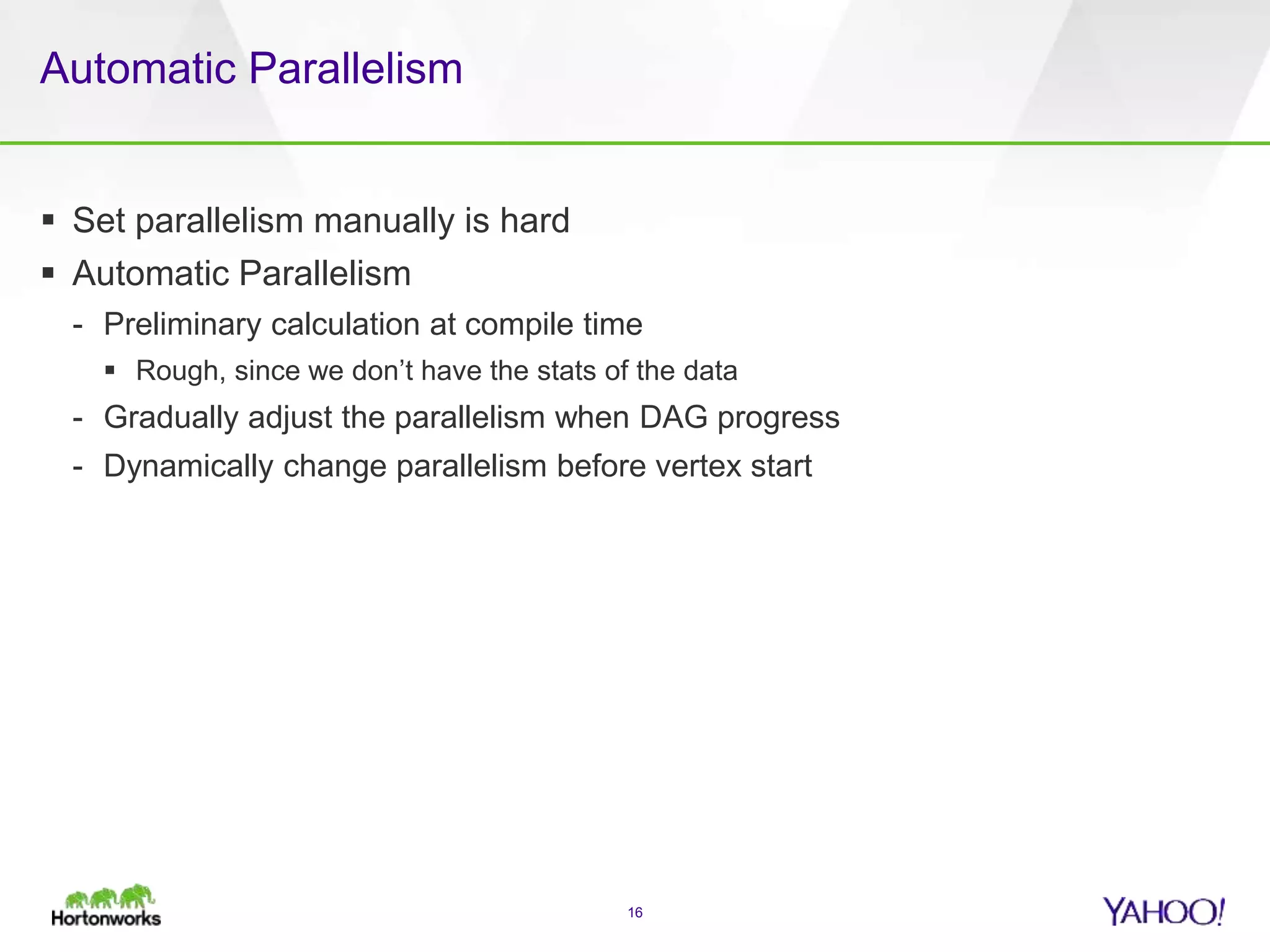 Automatic Parallelism

▪ Set parallelism manually is hard
▪ Automatic Parallelism
- Preliminary calculation at compile time
▪ Rough, since we don’t have the stats of the data
- Gradually adjust the parallelism when DAG progress
- Dynamically change parallelism before vertex start

Hortonworks

16

YAHOO!